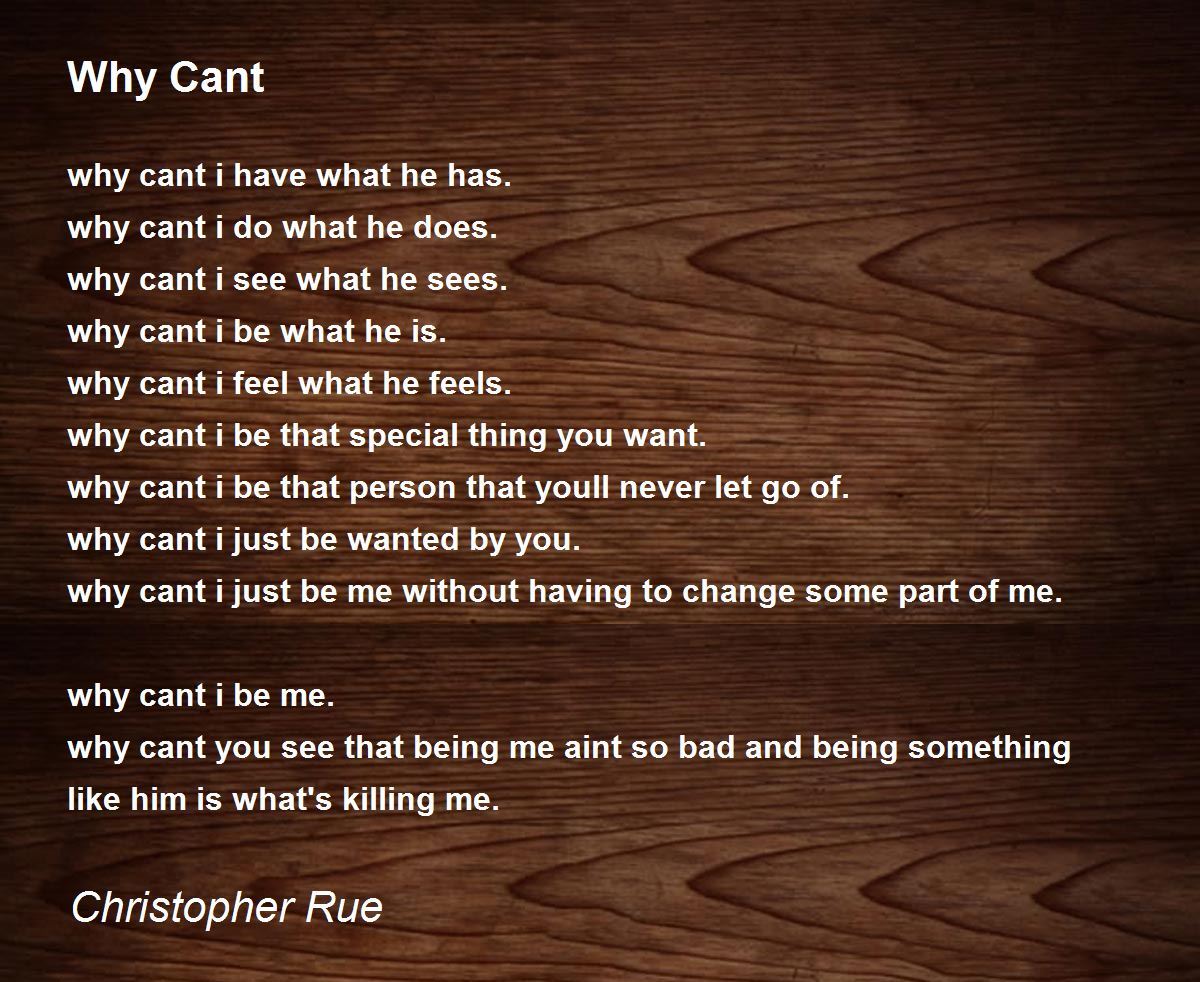 Why Cant

why cant i have what he has.
why cant i do what he does.
why cant i see what he sees.
why cant i be what he is.
why cant i feel what he feels.
why cant i be that special thing you want.
why cant i be that person that youll never let go of.
why cant i just be wanted by you.
why cant i just be me without having to change some part of me.

why cant i be me.
why cant you see that being me aint so bad and being something like him is what's killing me.

Christopher Rue